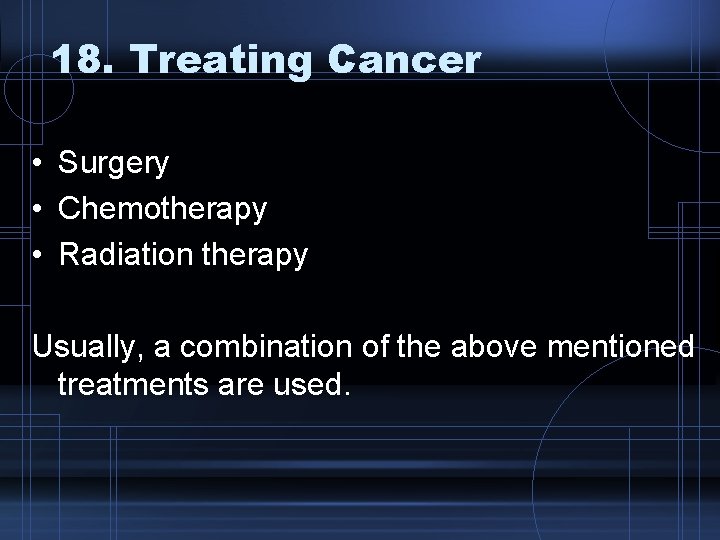 18. Treating Cancer

• Surgery
• Chemotherapy
• Radiation therapy

Usually, a combination of the above mentioned treatments are used.